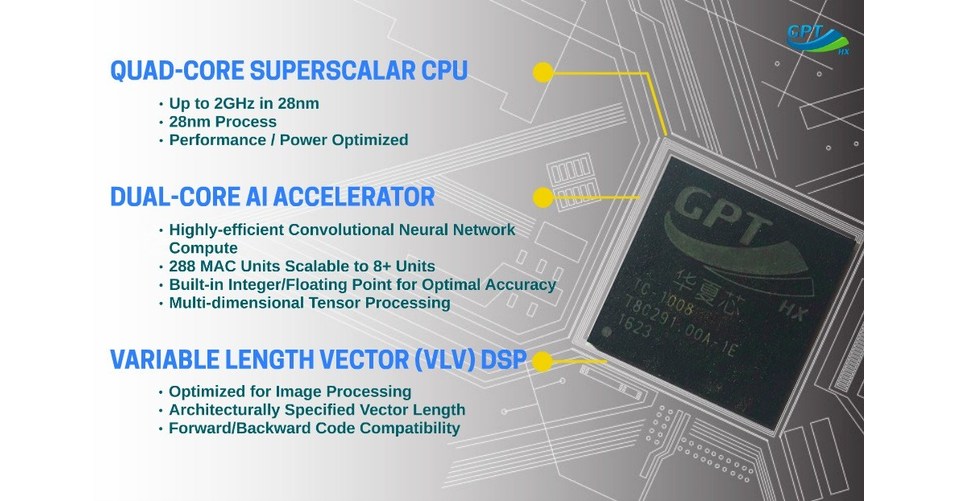 GPT
HX

QUAD-CORE SUPERSCALAR CPU

• Up to 2GHz in 28nm
• 28nm Process
• Performance / Power Optimized

DUAL-CORE AI ACCELERATOR

• Highly-efficient Convolutional Neural Network Compute
• 288 MAC Units Scalable to 8+ Units
• Built-in Integer/Floating Point for Optimal Accuracy
• Multi-dimensional Tensor Processing

VARIABLE LENGTH VECTOR (VLV) DSP

• Optimized for Image Processing
• Architecturally Specified Vector Length
• Forward/Backward Code Compatibility

GPT
华夏芯 HX
TC-1008
T8C291.00A-1E
1623